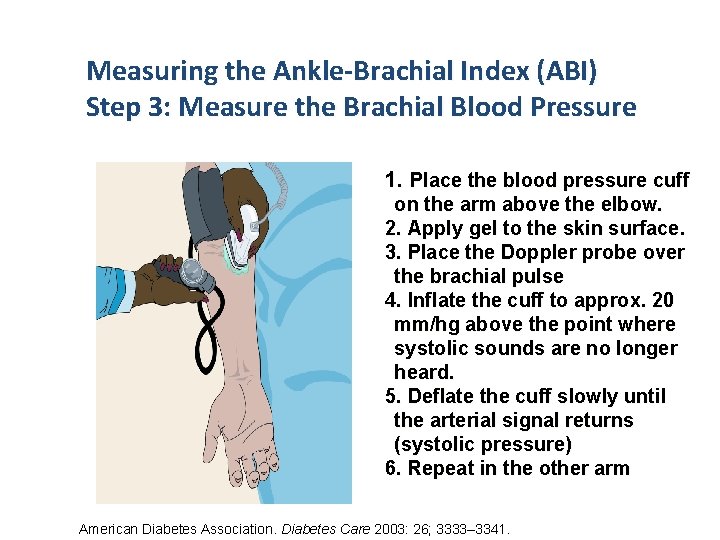 Measuring the Ankle-Brachial Index (ABI)
Step 3: Measure the Brachial Blood Pressure

1. Place the blood pressure cuff on the arm above the elbow.
2. Apply gel to the skin surface.
3. Place the Doppler probe over the brachial pulse
4. Inflate the cuff to approx. 20 mm/hg above the point where systolic sounds are no longer heard.
5. Deflate the cuff slowly until the arterial signal returns (systolic pressure)
6. Repeat in the other arm

American Diabetes Association. Diabetes Care 2003: 26; 3333–3341.